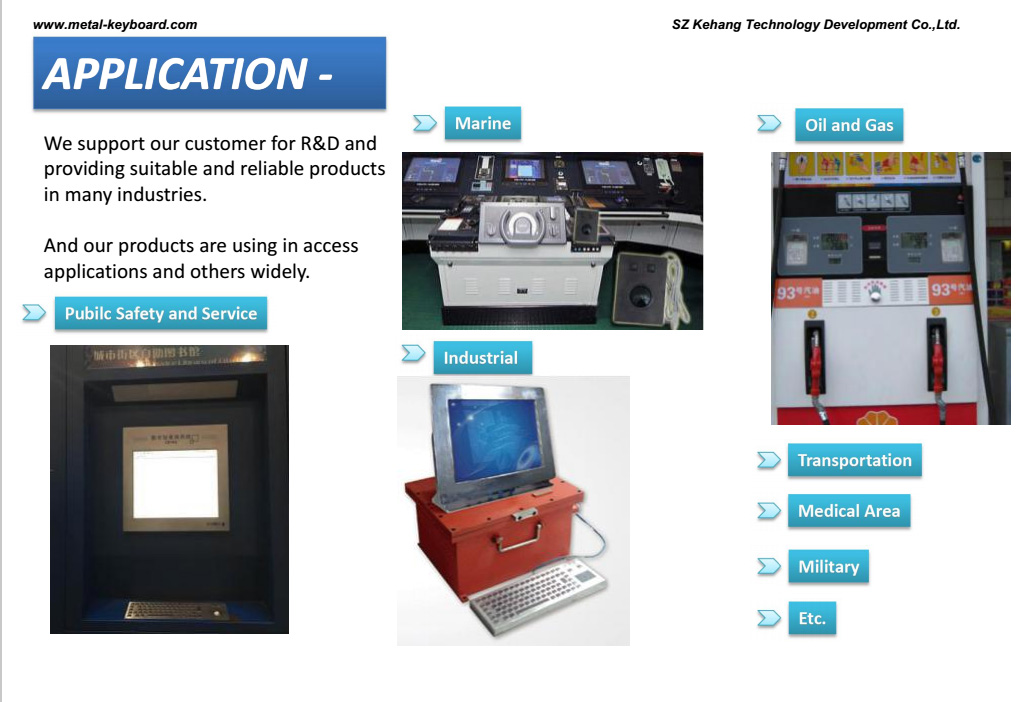 www.metal-keyboard.com

SZ Kehang Technology Development Co.,Ltd.

APPLICATION -

We support our customer for R&D and providing suitable and reliable products in many industries.

And our products are using in access applications and others widely.

Pubilc Safety and Service

城市街区自助图书馆

Marine

Industrial

Oil and Gas

93

93

Transportation

Medical Area

Military

Etc.